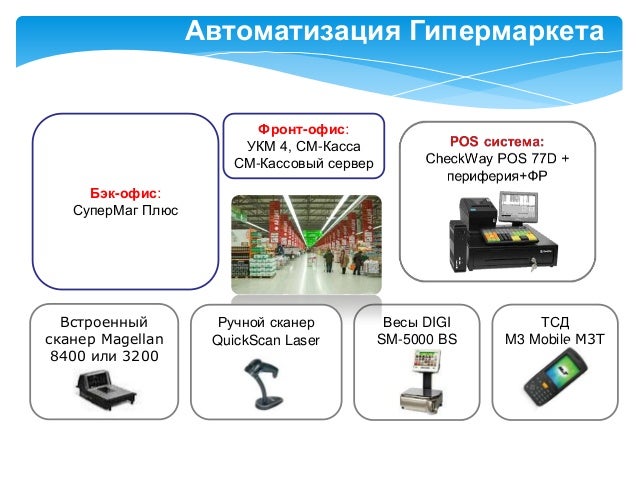 Автоматизация Гипермаркета

Бэк-офис:
СуперМаг Плюс

Фронт-офис:
УКМ 4, СМ-Касса
СМ-Кассовый сервер

POS система:
CheckWay POS 77D +
периферия+ФР

Встроенный сканер Magellan 8400 или 3200

Ручной сканер QuickScan Laser

Весы DIGI SM-5000 BS

ТСД
M3 Mobile M3T